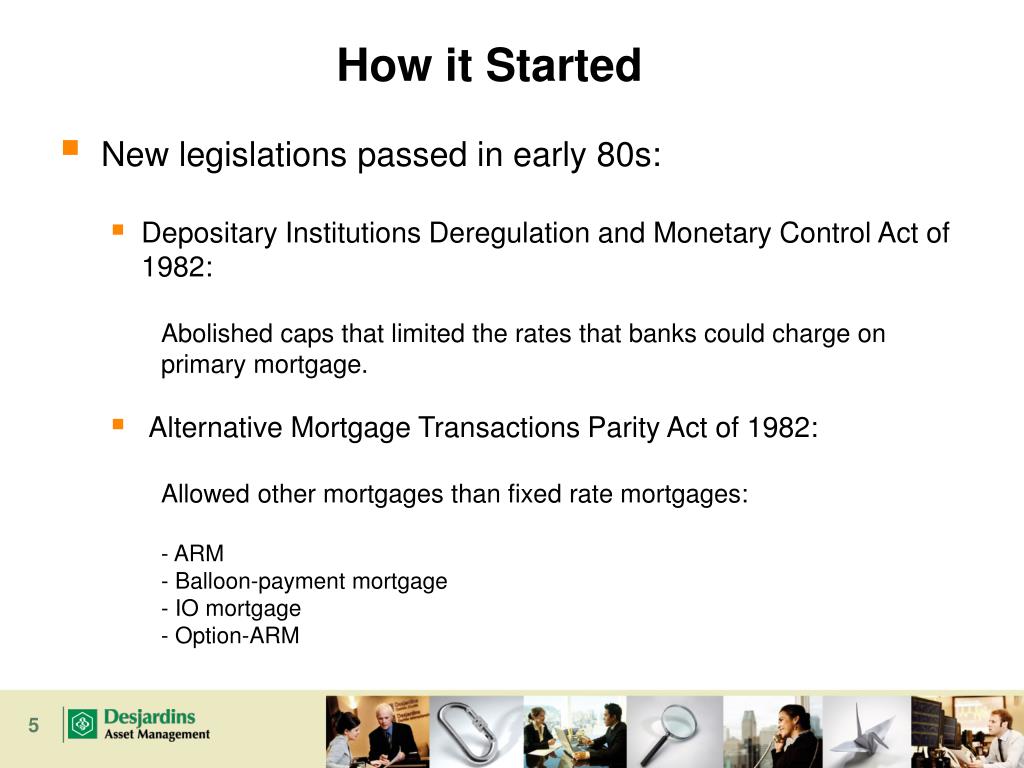 How it Started

New legislations passed in early 80s:

Depositary Institutions Deregulation and Monetary Control Act of 1982:

Abolished caps that limited the rates that banks could charge on primary mortgage.

Alternative Mortgage Transactions Parity Act of 1982:

Allowed other mortgages than fixed rate mortgages:

- ARM
- Balloon-payment mortgage
- IO mortgage
- Option-ARM

5

Desjardins
Asset Management